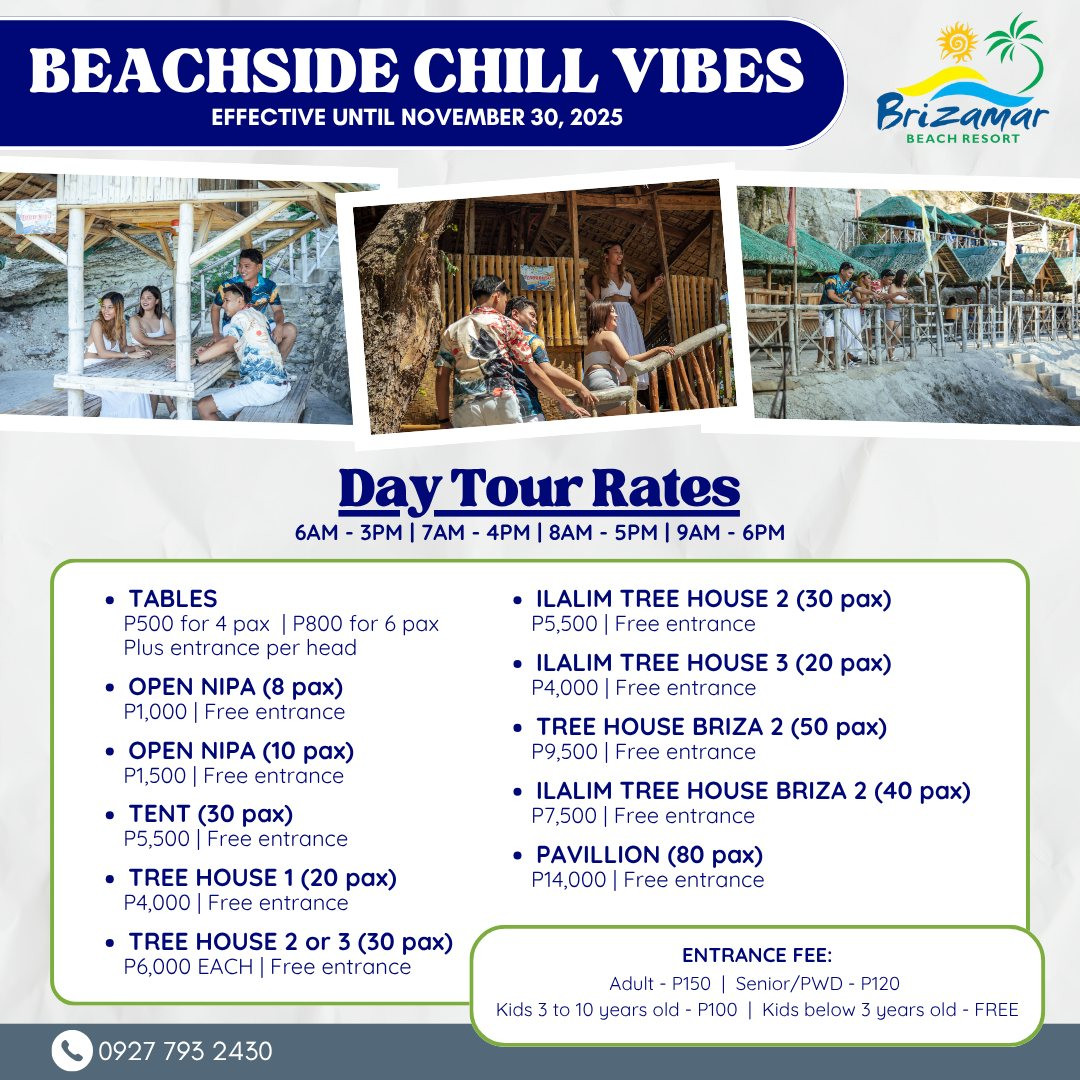 BEACHSIDE CHILL VIBES
EFFECTIVE UNTIL NOVEMBER 30, 2025

Brizamar
BEACH RESORT

Day Tour Rates
6AM - 3PM | 7AM - 4PM | 8AM - 5PM | 9AM - 6PM

- TABLES
P500 for 4 pax | P800 for 6 pax
Plus entrance per head
- OPEN NIPA (8 pax)
P1,000 | Free entrance
- OPEN NIPA (10 pax)
P1,500 | Free entrance
- TENT (30 pax)
P5,500 | Free entrance
- TREE HOUSE 1 (20 pax)
P4,000 | Free entrance
- TREE HOUSE 2 or 3 (30 pax)
P6,000 EACH | Free entrance

- ILALIM TREE HOUSE 2 (30 pax)
P5,500 | Free entrance
- ILALIM TREE HOUSE 3 (20 pax)
P4,000 | Free entrance
- TREE HOUSE BRIZA 2 (50 pax)
P9,500 | Free entrance
- ILALIM TREE HOUSE BRIZA 2 (40 pax)
P7,500 | Free entrance
- PAVILLION (80 pax)
P14,000 | Free entrance

ENTRANCE FEE:
Adult - P150 | Senior/PWD - P120
Kids 3 to 10 years old - P100 | Kids below 3 years old - FREE

0927 793 2430